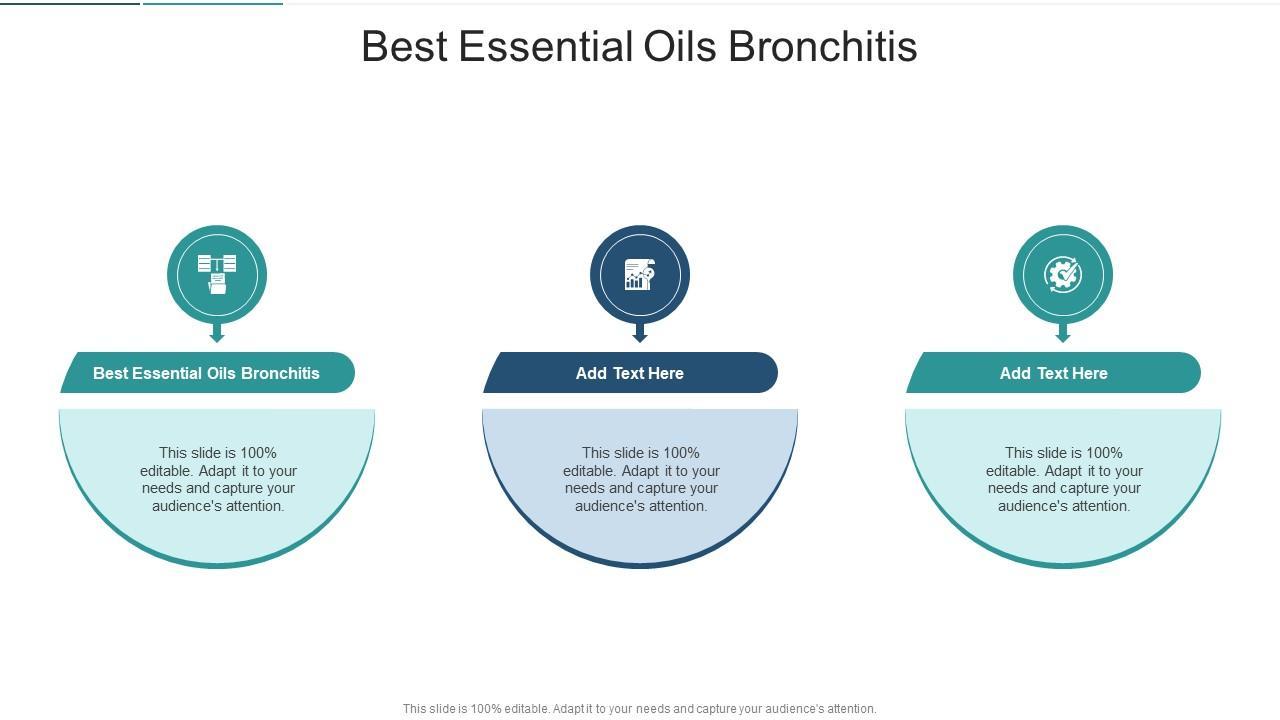 Best Essential Oils Bronchitis

Best Essential Oils Bronchitis

This slide is 100% editable. Adapt it to your needs and capture your audience's attention.

Add Text Here

This slide is 100% editable. Adapt it to your needs and capture your audience's attention.

Add Text Here

This slide is 100% editable. Adapt it to your needs and capture your audience's attention.

This slide is 100% editable. Adapt it to your needs and capture your audience's attention.